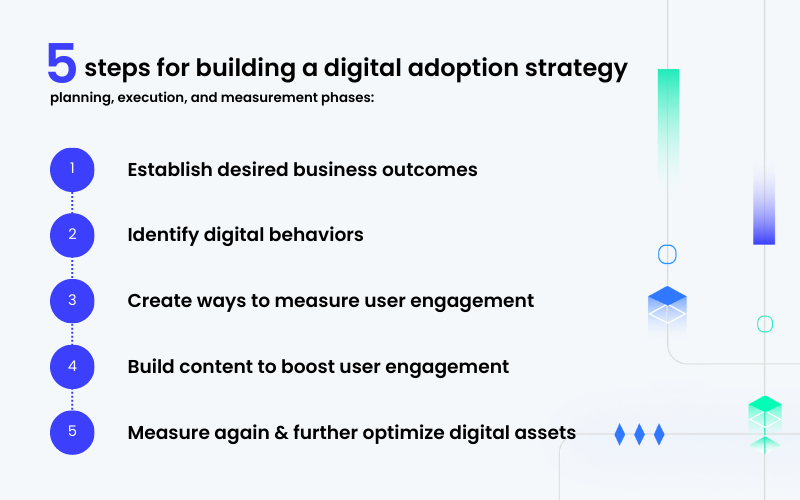 5 steps for building a digital adoption strategy
planning, execution, and measurement phases:

1 Establish desired business outcomes

2 Identify digital behaviors

3 Create ways to measure user engagement

4 Build content to boost user engagement

5 Measure again & further optimize digital assets